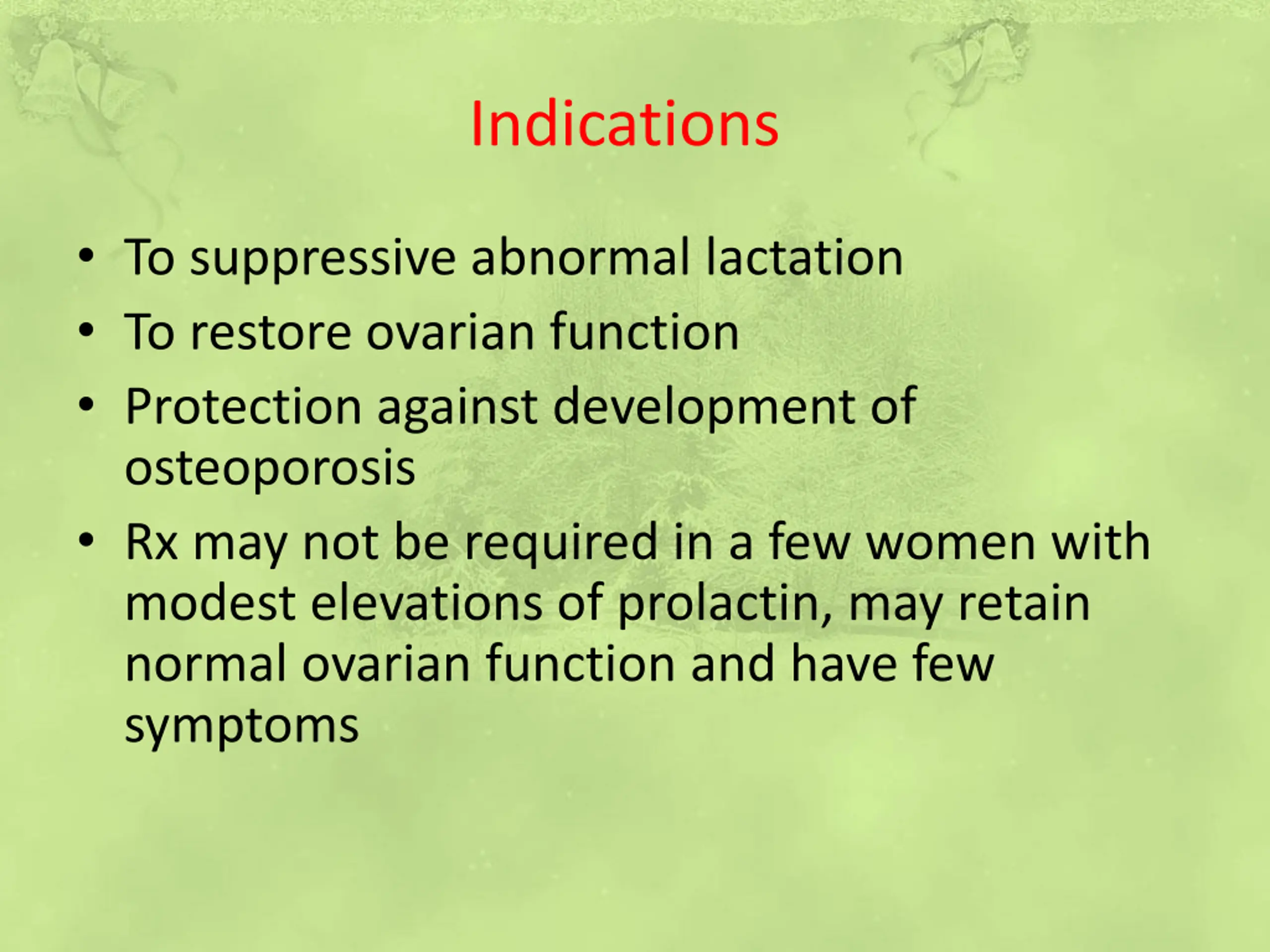 Indications

• To suppressive abnormal lactation
• To restore ovarian function
• Protection against development of osteoporosis
• Rx may not be required in a few women with modest elevations of prolactin, may retain normal ovarian function and have few symptoms